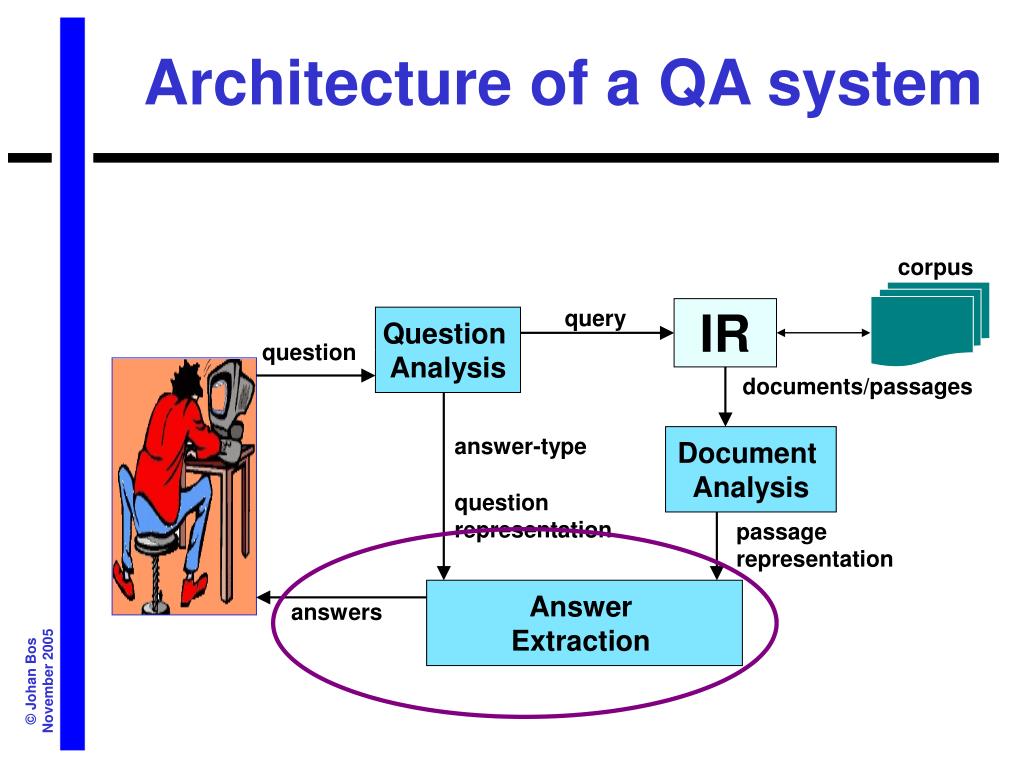 Architecture of a QA system

corpus

question

Question Analysis

query

IR

documents/passages

answer-type

question representation

Document Analysis

passage representation

answers

Answer Extraction

© Johan Bos
November 2005